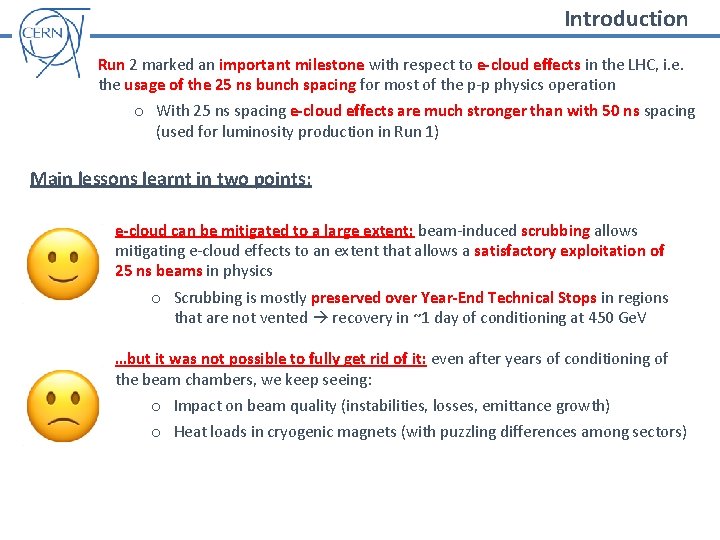 CERN

Introduction

Run 2 marked an important milestone with respect to e-cloud effects in the LHC, i.e. the usage of the 25 ns bunch spacing for most of the p-p physics operation

o With 25 ns spacing e-cloud effects are much stronger than with 50 ns spacing (used for luminosity production in Run 1)

Main lessons learnt in two points:

e-cloud can be mitigated to a large extent: beam-induced scrubbing allows mitigating e-cloud effects to an extent that allows a satisfactory exploitation of 25 ns beams in physics

o Scrubbing is mostly preserved over Year-End Technical Stops in regions that are not vented → recovery in ~1 day of conditioning at 450 GeV

...but it was not possible to fully get rid of it: even after years of conditioning of the beam chambers, we keep seeing:

o Impact on beam quality (instabilities, losses, emittance growth)

o Heat loads in cryogenic magnets (with puzzling differences among sectors)